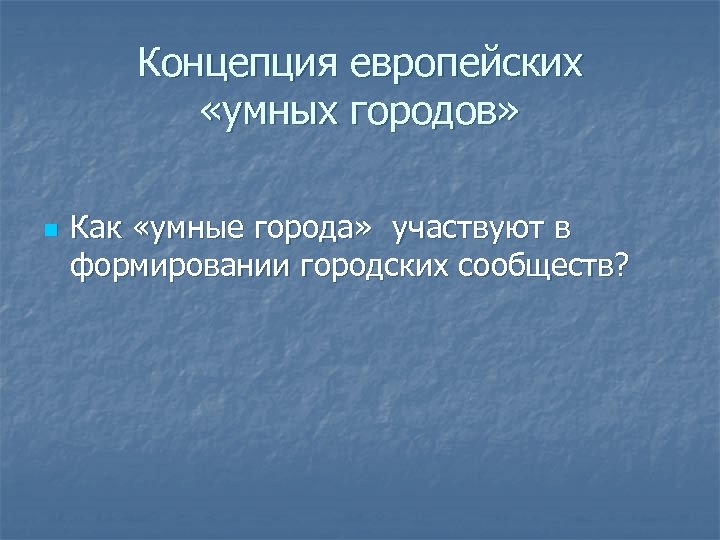 Концепция европейских «умных городов»

Как «умные города» участвуют в формировании городских сообществ?